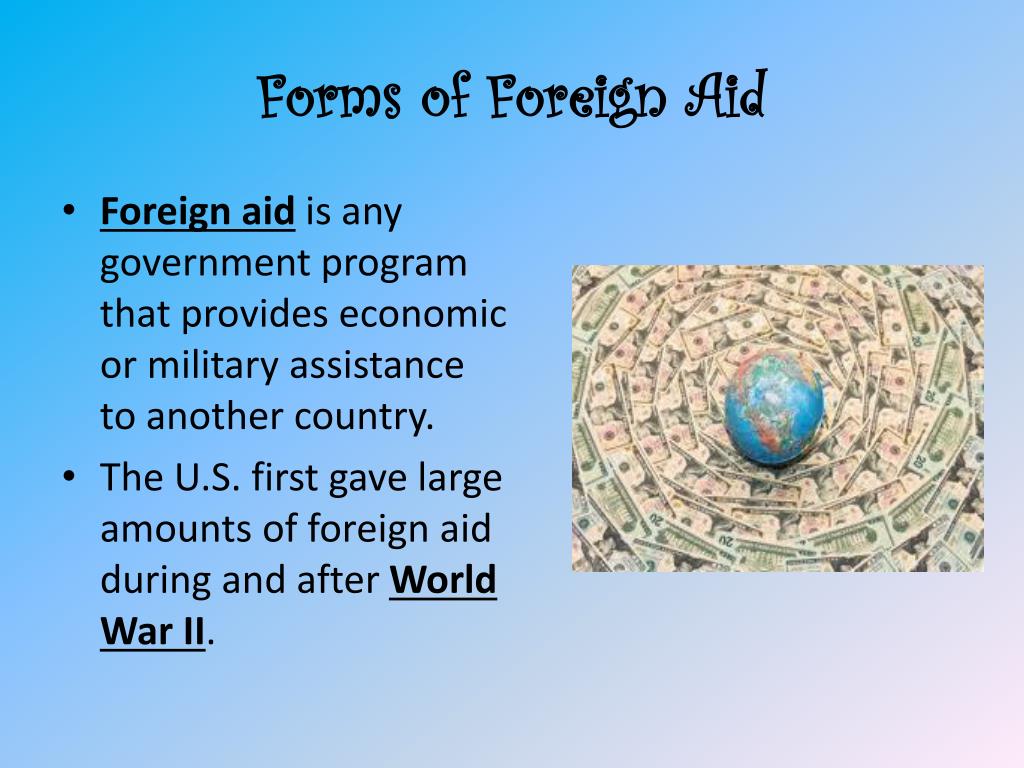 Forms of Foreign Aid

• Foreign aid is any government program that provides economic or military assistance to another country.

• The U.S. first gave large amounts of foreign aid during and after World War II.